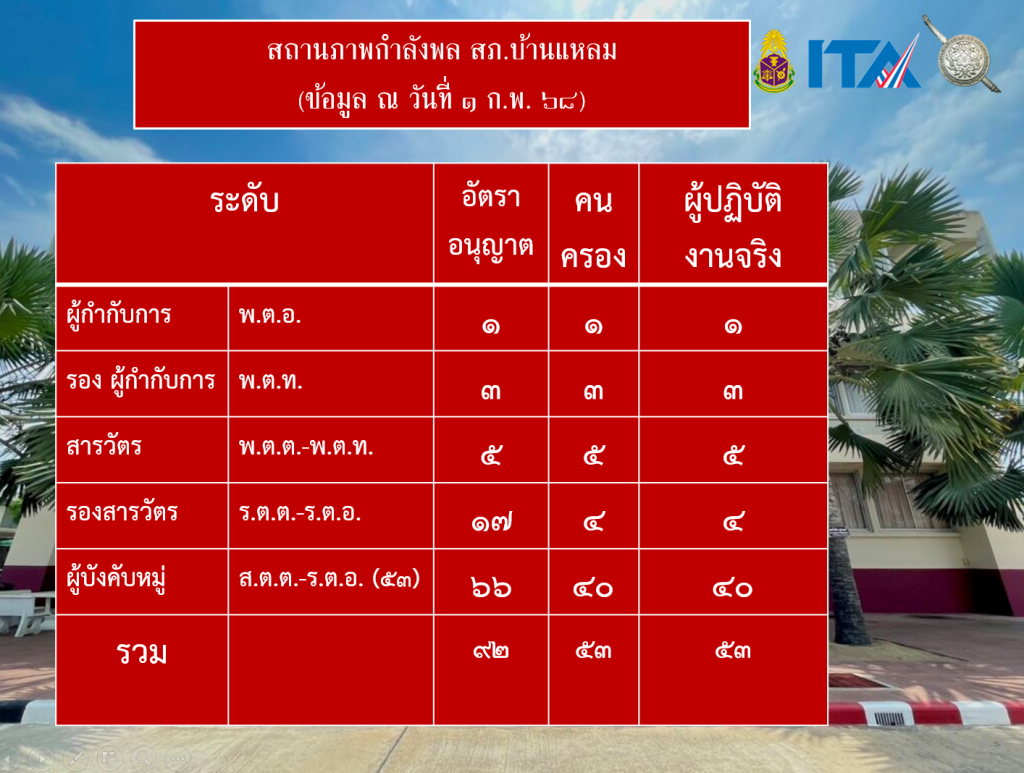 สถานภาพกำลังพล สภ.บ้านแหลม
(ข้อมูล ณ วันที่ ๑ ก.พ. ๖๘)

ITA

| ระดับ | | อัตราอนุญาต | คนครอง | ผู้ปฏิบัติงานจริง |
|---|---|---|---|---|
| ผู้กำกับการ | พ.ต.อ. | ๑ | ๑ | ๑ |
| รอง ผู้กำกับการ | พ.ต.ท. | ๓ | ๓ | ๓ |
| สารวัตร | พ.ต.ต.-พ.ต.ท. | ๕ | ๕ | ๕ |
| รองสารวัตร | ร.ต.ต.-ร.ต.อ. | ๑๗ | ๔ | ๔ |
| ผู้บังคับหมู่ | ส.ต.ต.-ร.ต.อ. (๕๓) | ๖๖ | ๔๐ | ๔๐ |
| รวม | | ๙๒ | ๕๓ | ๕๓ |